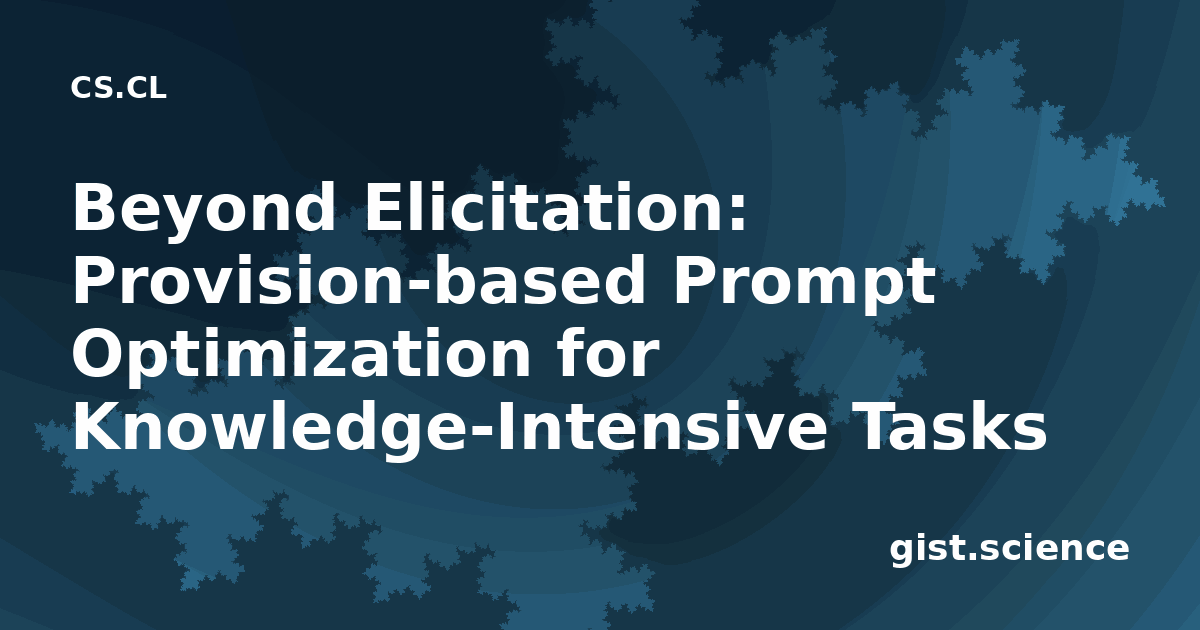 CS.CL

Beyond Elicitation: Provision-based Prompt Optimization for Knowledge-Intensive Tasks

gist.science